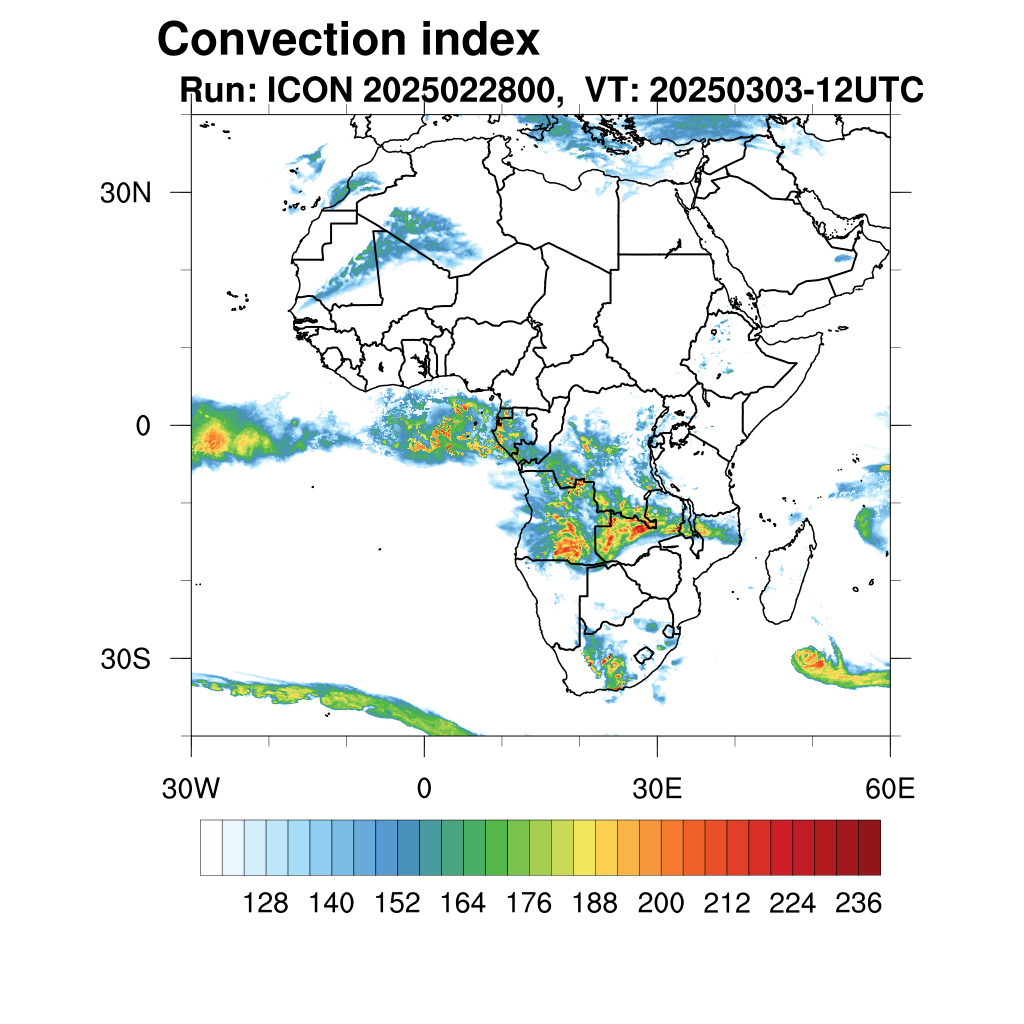 Convection index
Run: ICON 2025022800, VT: 20250303-12UTC

30N
0
30S
30W
0
30E
60E

128 140 152 164 176 188 200 212 224 236